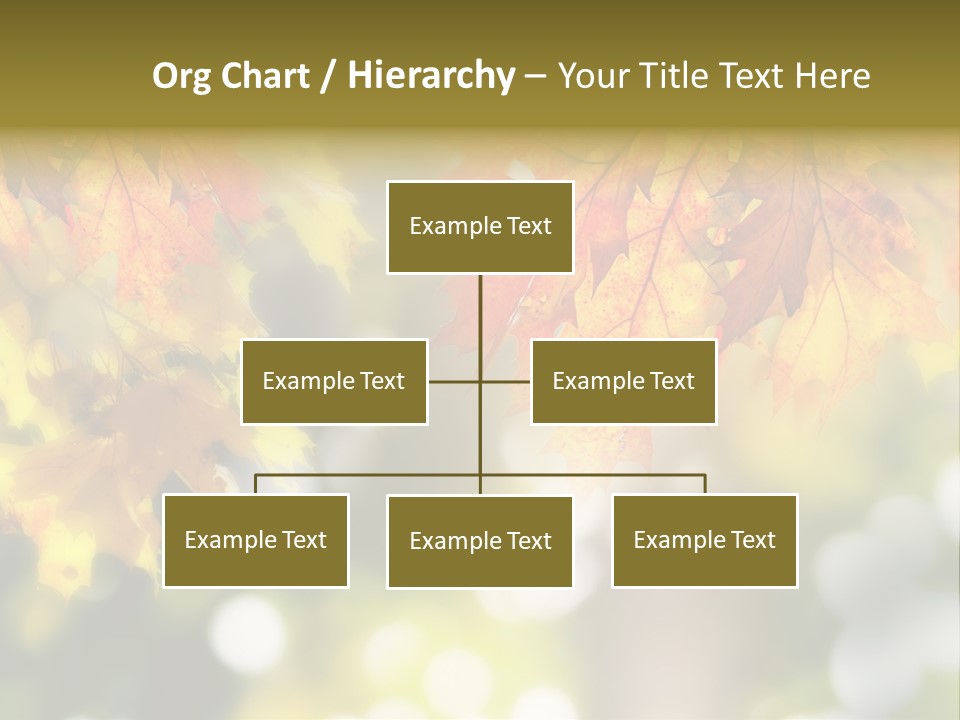 Org Chart / Hierarchy – Your Title Text Here

Example Text

Example Text

Example Text

Example Text

Example Text

Example Text